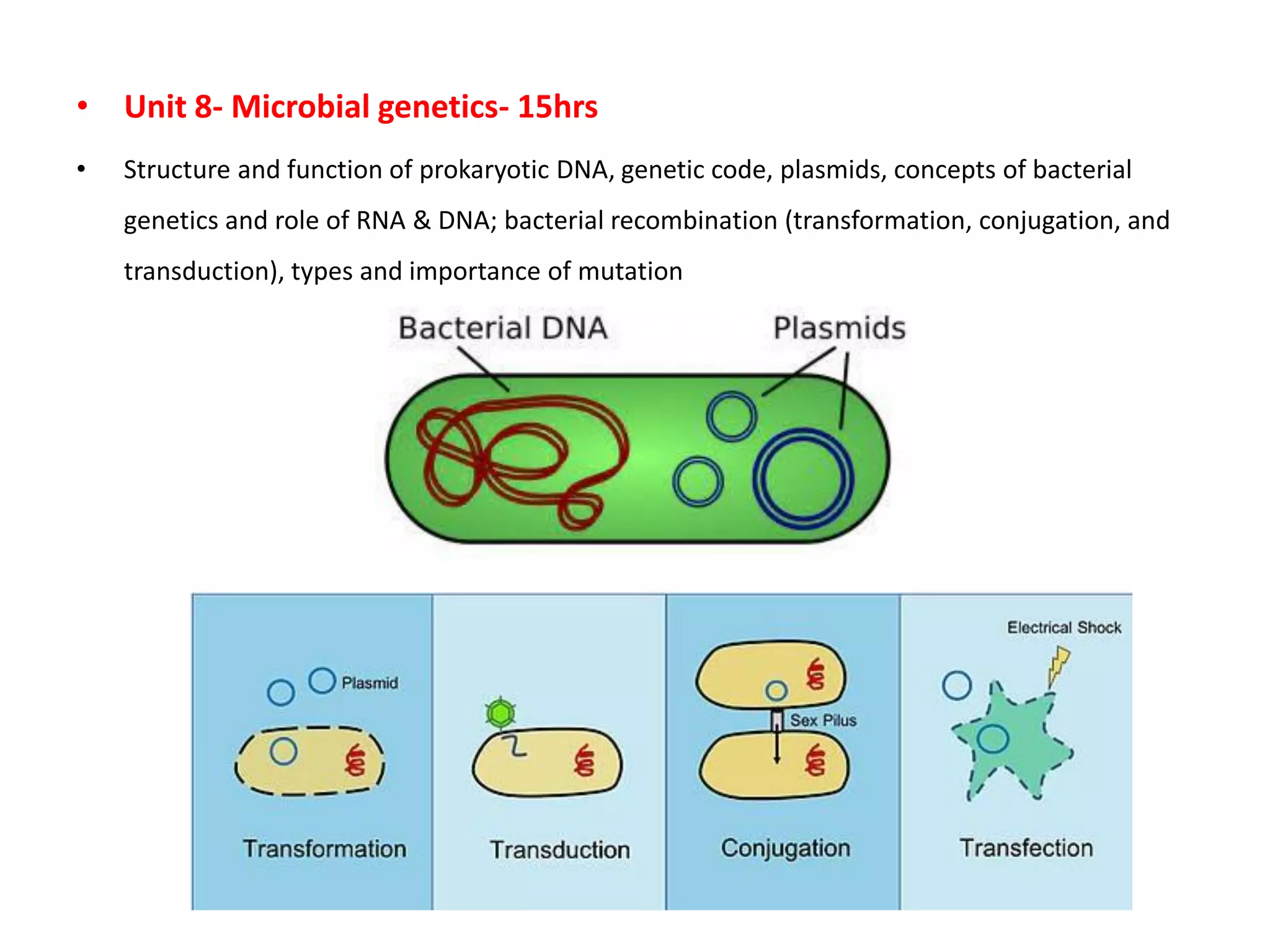 • Unit 8- Microbial genetics- 15hrs

• Structure and function of prokaryotic DNA, genetic code, plasmids, concepts of bacterial genetics and role of RNA & DNA; bacterial recombination (transformation, conjugation, and transduction), types and importance of mutation

Bacterial DNA

Plasmids

Plasmid

Transformation

Transduction

Sex Pilus

Conjugation

Electrical Shock

Transfection